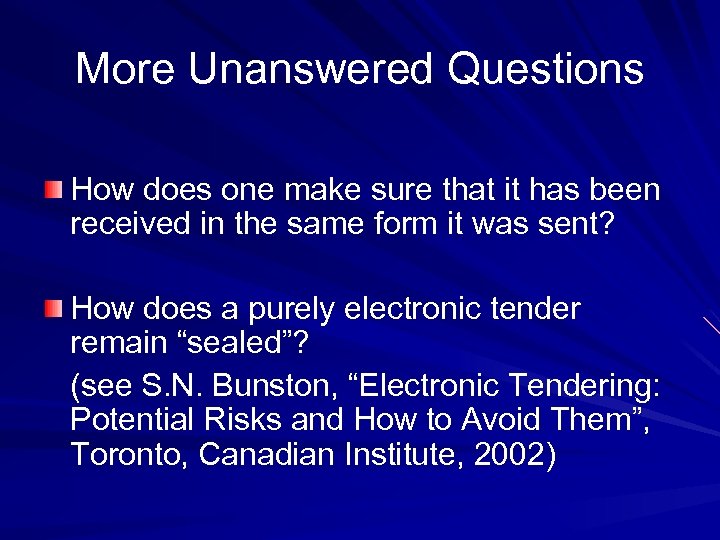 More Unanswered Questions

How does one make sure that it has been received in the same form it was sent?

How does a purely electronic tender remain “sealed”?

(see S.N. Bunston, “Electronic Tendering: Potential Risks and How to Avoid Them”, Toronto, Canadian Institute, 2002)